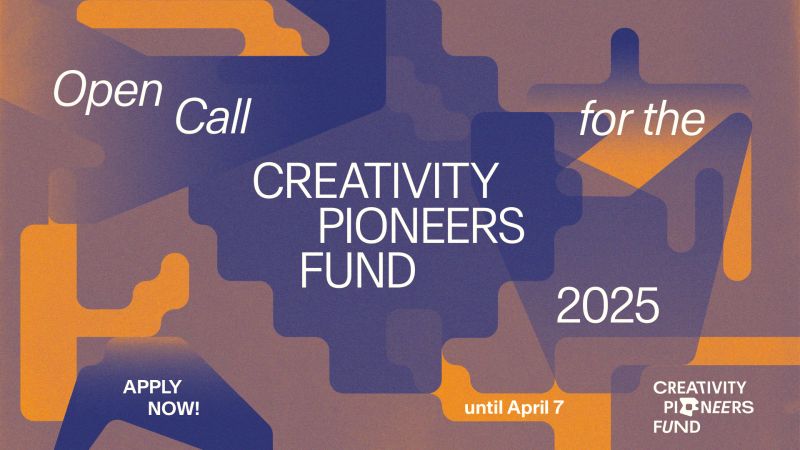 Open Call for the

CREATIVITY PIONEERS FUND

2025

APPLY NOW!

until April 7

CREATIVITY PIONEERS FUND